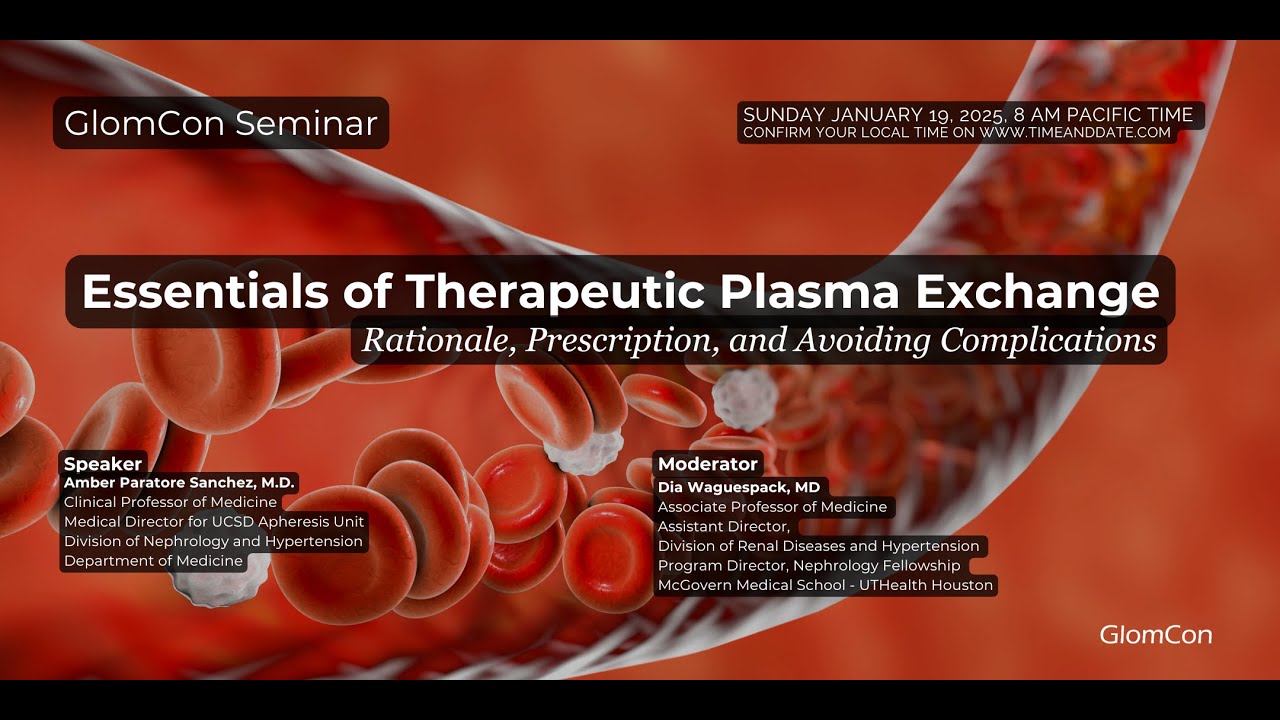 GlomCon Seminar

SUNDAY JANUARY 19, 2025, 8 AM PACIFIC TIME
CONFIRM YOUR LOCAL TIME ON WWW.TIMEANDDATE.COM

Essentials of Therapeutic Plasma Exchange
Rationale, Prescription, and Avoiding Complications

Speaker
Amber Paratore Sanchez, M.D.
Clinical Professor of Medicine
Medical Director for UCSD Apheresis Unit
Division of Nephrology and Hypertension
Department of Medicine

Moderator
Dia Waguespack, MD
Associate Professor of Medicine
Assistant Director,
Division of Renal Diseases and Hypertension
Program Director, Nephrology Fellowship
McGovern Medical School - UTHealth Houston

GlomCon